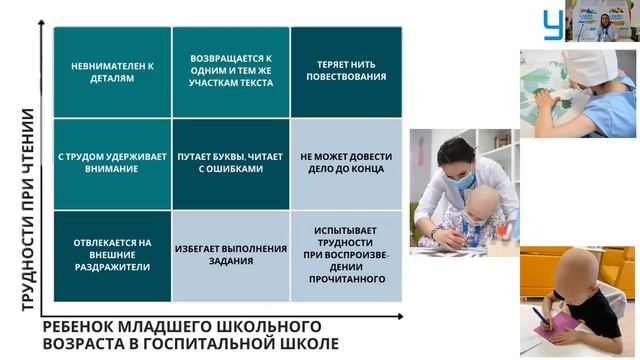 ТРУДНОСТИ ПРИ ЧТЕНИИ

| НЕВНИМАТЕЛЕН К ДЕТАЛЯМ | ВОЗВРАЩАЕТСЯ К ОДНИМ И ТЕМ ЖЕ УЧАСТКАМ ТЕКСТА | ТЕРЯЕТ НИТЬ ПОВЕСТВОВАНИЯ |
|---|---|---|
| С ТРУДОМ УДЕРЖИВАЕТ ВНИМАНИЕ | ПУТАЕТ БУКВЫ, ЧИТАЕТ С ОШИБКАМИ | НЕ МОЖЕТ ДОВЕСТИ ДЕЛО ДО КОНЦА |
| ОТВЛЕКАЕТСЯ НА ВНЕШНИЕ РАЗДРАЖИТЕЛИ | ИЗБЕГАЕТ ВЫПОЛНЕНИЯ ЗАДАНИЯ | ИСПЫТЫВАЕТ ТРУДНОСТИ ПРИ ВОСПРОИЗВЕДЕНИИ ПРОЧИТАННОГО |

РЕБЕНОК МЛАДШЕГО ШКОЛЬНОГО ВОЗРАСТА В ГОСПИТАЛЬНОЙ ШКОЛЕ

У